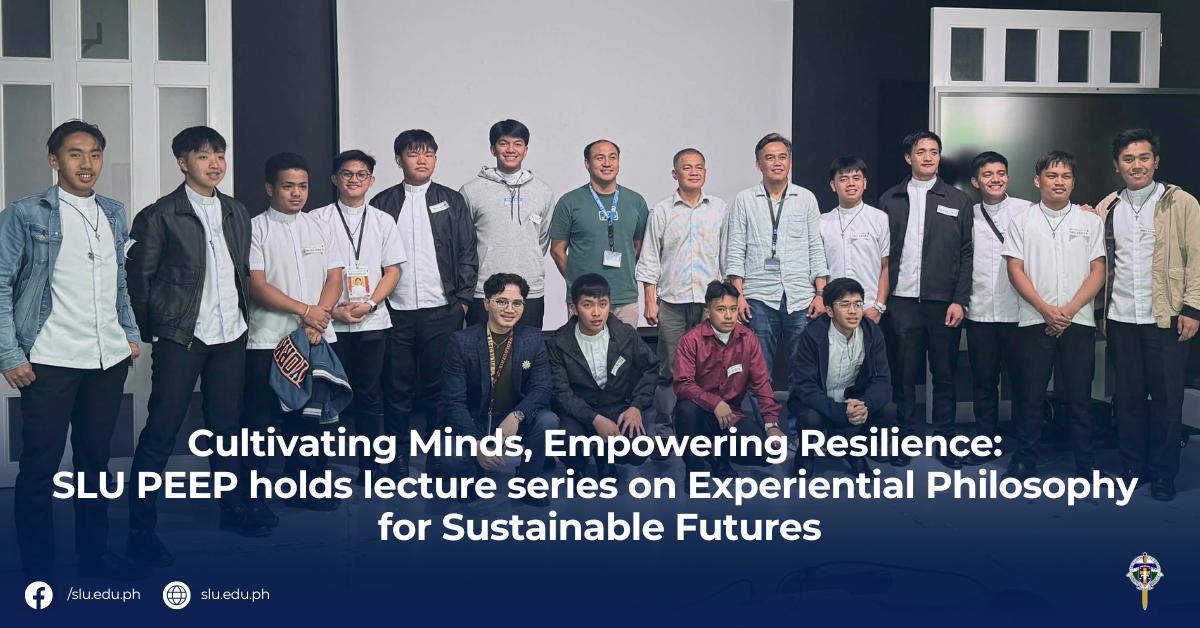 Cultivating Minds, Empowering Resilience:
SLU PEEP holds lecture series on Experiential Philosophy for Sustainable Futures

/slu.edu.ph
slu.edu.ph